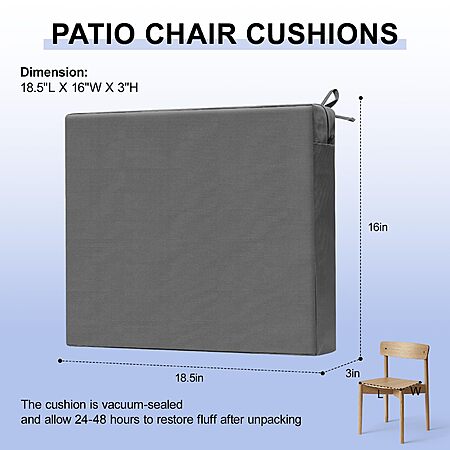 PATIO CHAIR CUSHIONS

Dimension:
18.5"L X 16"W X 3"H

16in

18.5in

3in

L

W

The cushion is vacuum-sealed
and allow 24-48 hours to restore fluff after unpacking